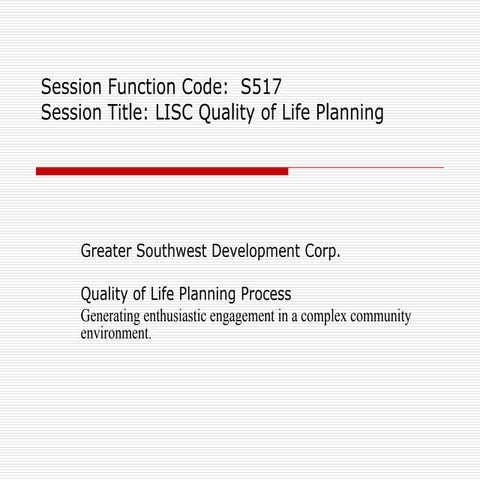 Session Function Code: S517
Session Title: LISC Quality of Life Planning

Greater Southwest Development Corp.

Quality of Life Planning Process
Generating enthusiastic engagement in a complex community environment.